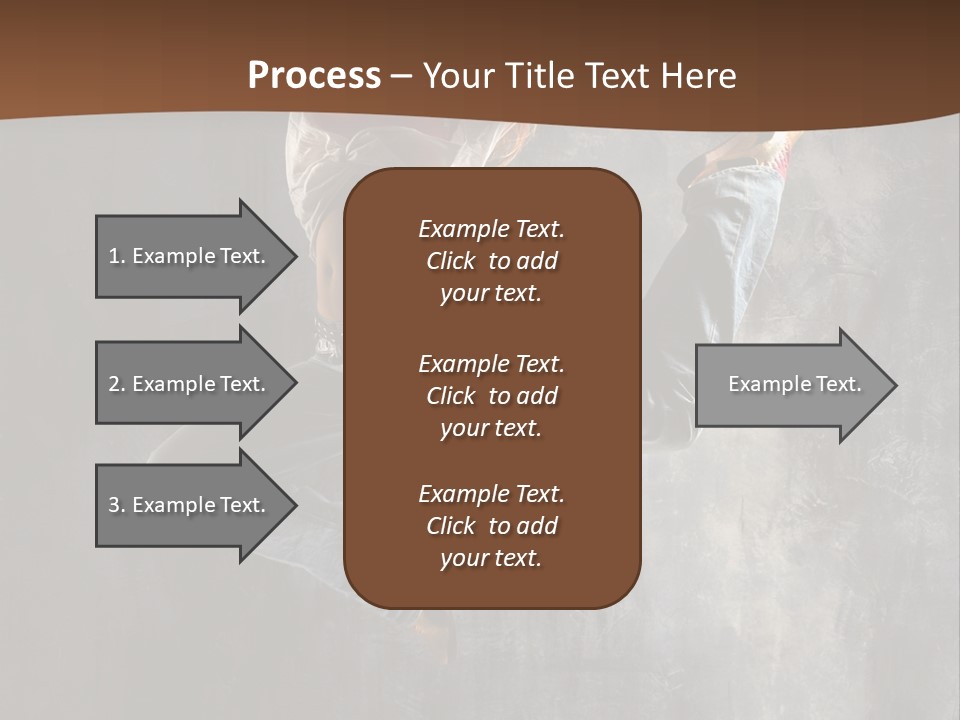 Process – Your Title Text Here

1. Example Text.

2. Example Text.

3. Example Text.

Example Text. Click to add your text.

Example Text. Click to add your text.

Example Text. Click to add your text.

Example Text.